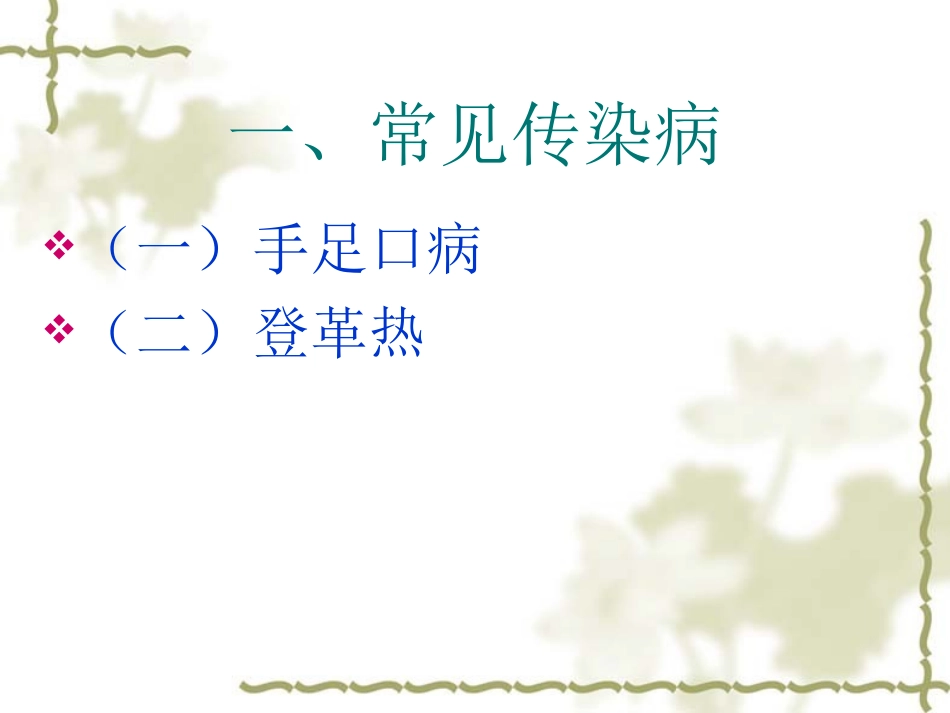 一、常见传染病

❖（一）手足口病
❖（二）登革热